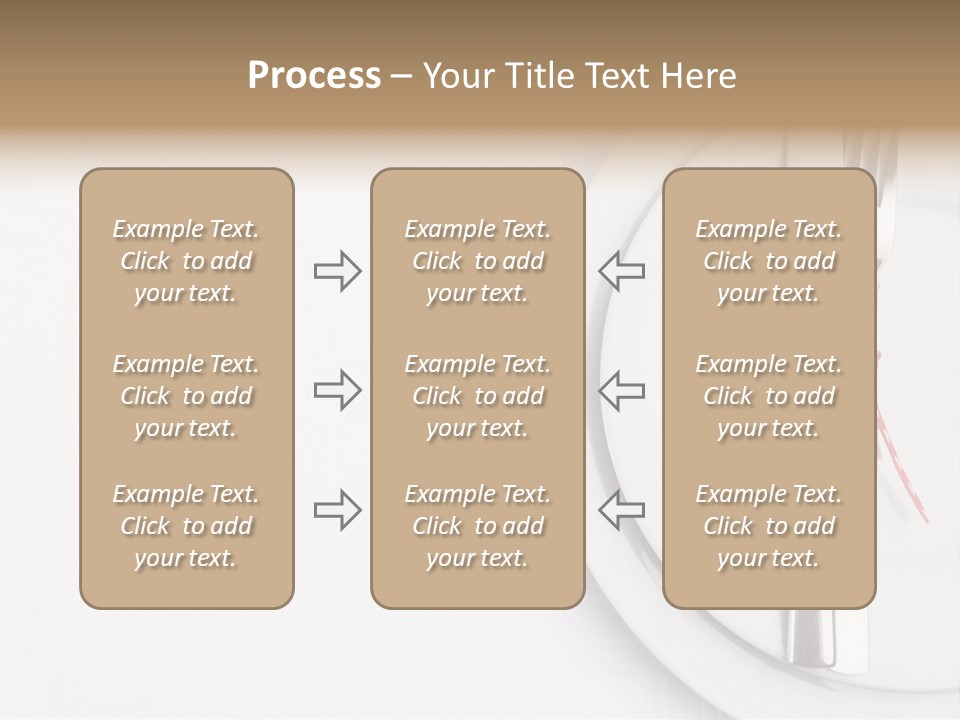 Process – Your Title Text Here

Example Text. Click to add your text.

Example Text. Click to add your text.

Example Text. Click to add your text.

Example Text. Click to add your text.

Example Text. Click to add your text.

Example Text. Click to add your text.

Example Text. Click to add your text.

Example Text. Click to add your text.

Example Text. Click to add your text.